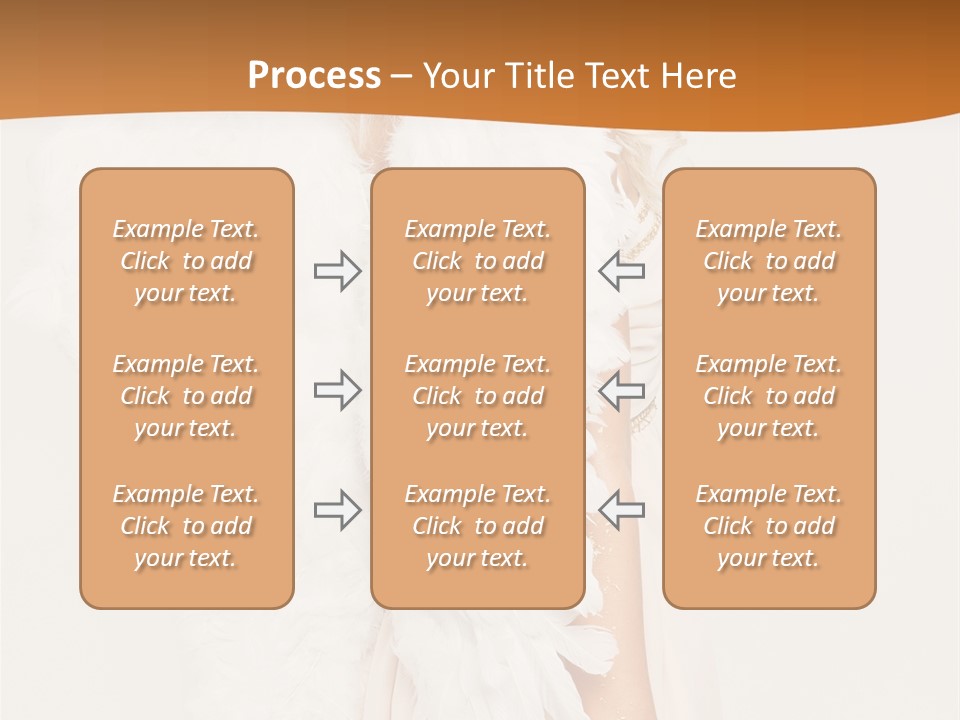 Process – Your Title Text Here

Example Text. Click to add your text.

Example Text. Click to add your text.

Example Text. Click to add your text.

Example Text. Click to add your text.

Example Text. Click to add your text.

Example Text. Click to add your text.

Example Text. Click to add your text.

Example Text. Click to add your text.

Example Text. Click to add your text.